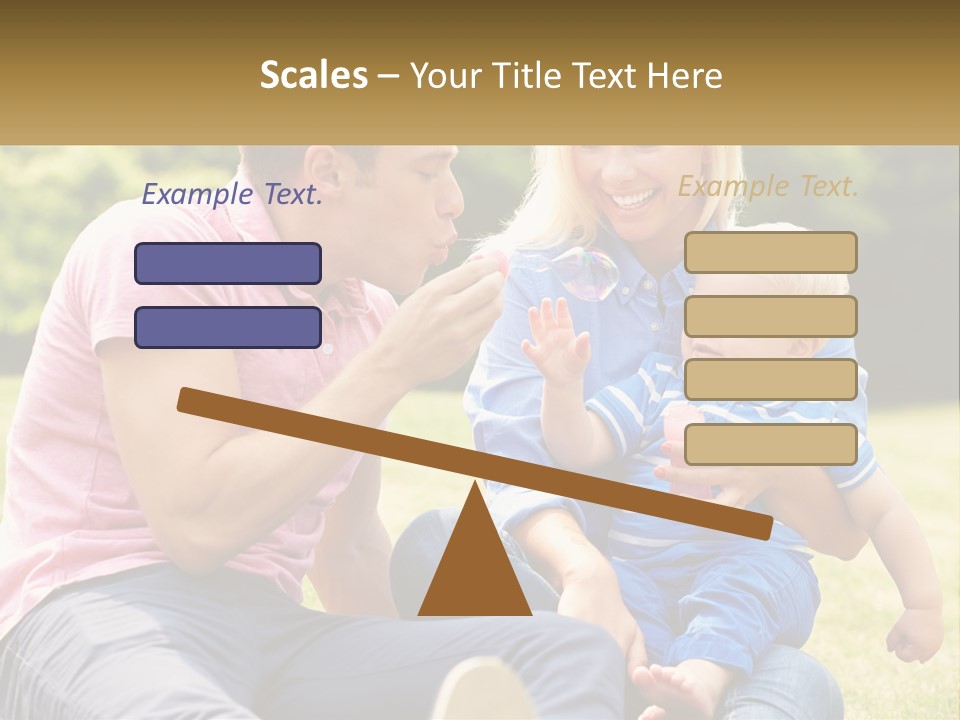 Scales – Your Title Text Here

Example Text.

Example Text.